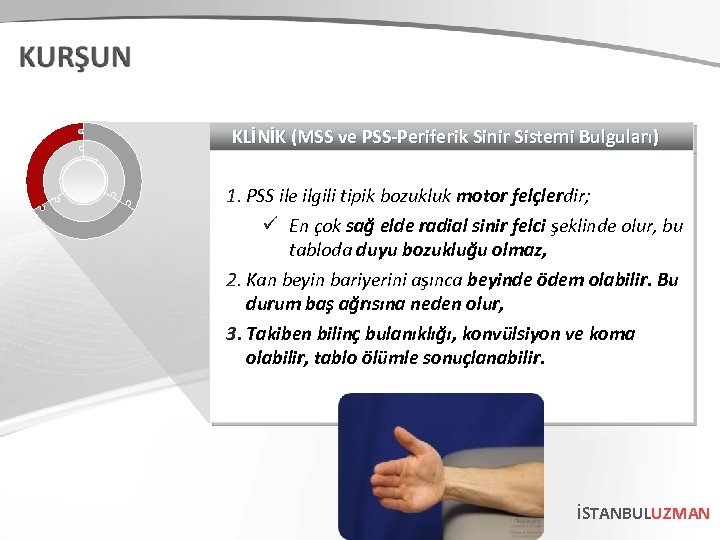 KURŞUN

KLİNİK (MSS ve PSS-Periferik Sinir Sistemi Bulguları)

1. PSS ile ilgili tipik bozukluk motor felçlerdir;

✓ En çok sağ elde radial sinir felci şeklinde olur, bu tabloda duyu bozukluğu olmaz,

2. Kan beyin bariyerini aşınca beyinde ödem olabilir. Bu durum baş ağrısına neden olur,

3. Takiben bilinç bulanıklığı, konvülsiyon ve koma olabilir, tablo ölümle sonuçlanabilir.

İSTANBULUZMAN